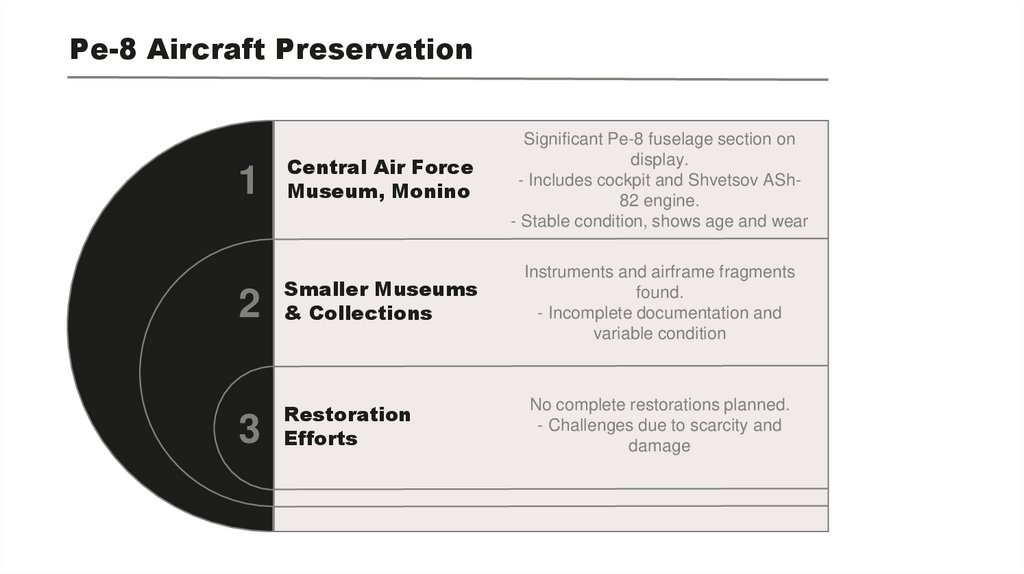 Pe-8 Aircraft Preservation

1

Central Air Force Museum, Monino

Significant Pe-8 fuselage section on display.
- Includes cockpit and Shvetsov ASh-82 engine.
- Stable condition, shows age and wear

2

Smaller Museums & Collections

Instruments and airframe fragments found.
- Incomplete documentation and variable condition

3

Restoration Efforts

No complete restorations planned.
- Challenges due to scarcity and damage